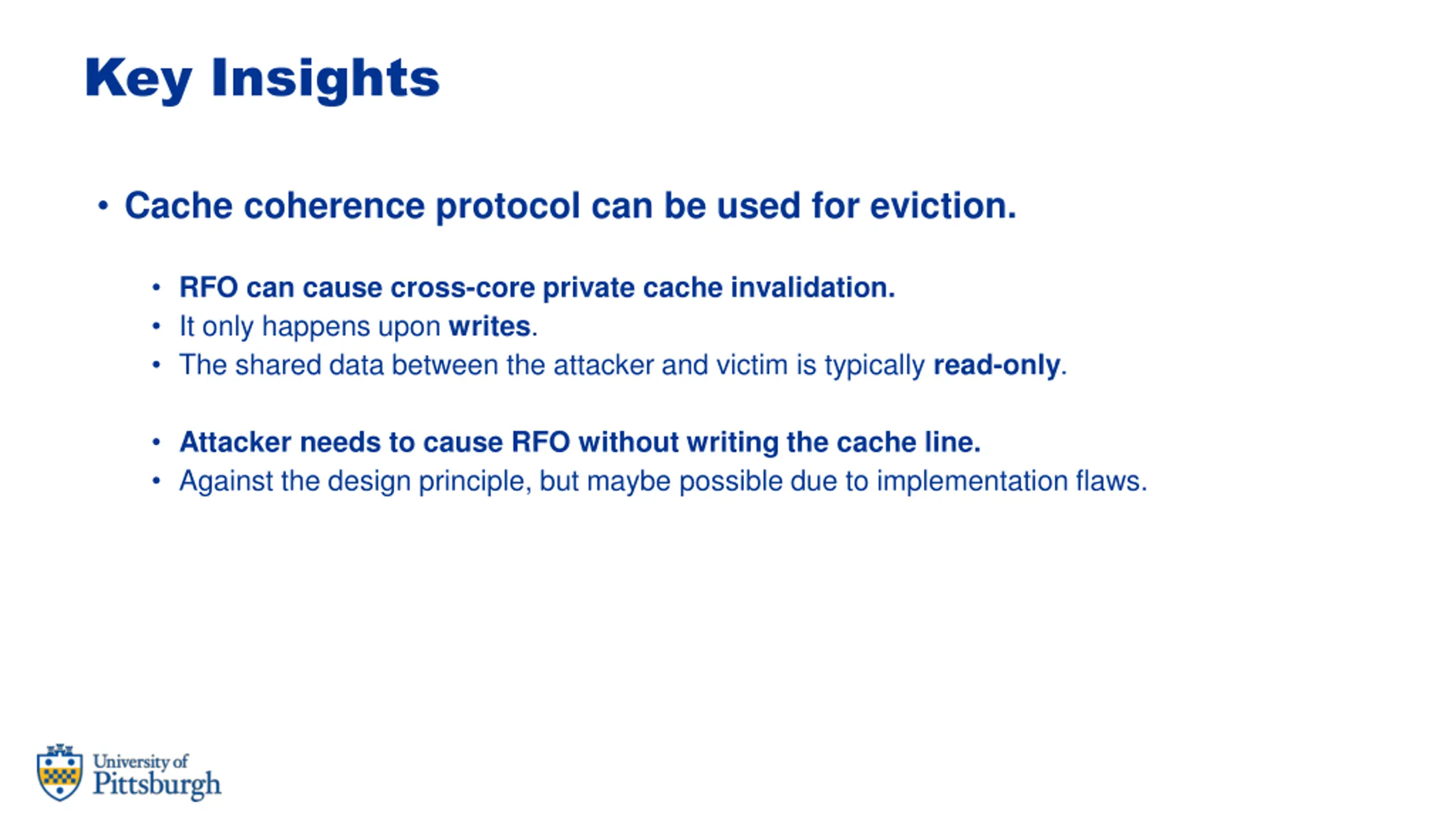 Key Insights

• Cache coherence protocol can be used for eviction.

• RFO can cause cross-core private cache invalidation.
• It only happens upon writes.
• The shared data between the attacker and victim is typically read-only.

• Attacker needs to cause RFO without writing the cache line.
• Against the design principle, but maybe possible due to implementation flaws.

University of Pittsburgh